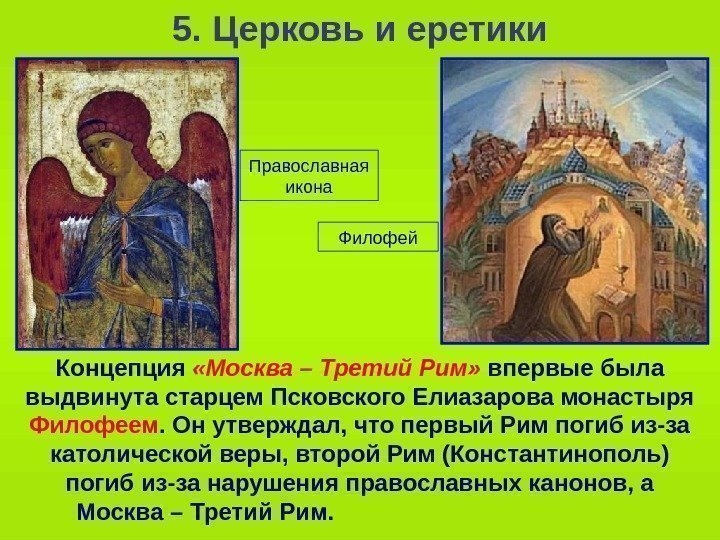 5. Церковь и еретики

Православная икона

Филофей

Концепция «Москва – Третий Рим» впервые была выдвинута старцем Псковского Елиазарова монастыря Филофеем. Он утверждал, что первый Рим погиб из-за католической веры, второй Рим (Константинополь) погиб из-за нарушения православных канонов, а Москва – Третий Рим.